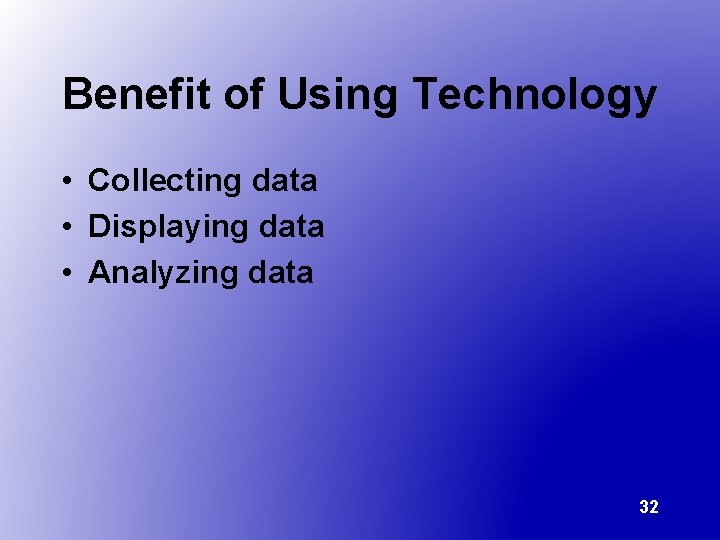 Benefit of Using Technology

• Collecting data
• Displaying data
• Analyzing data

32